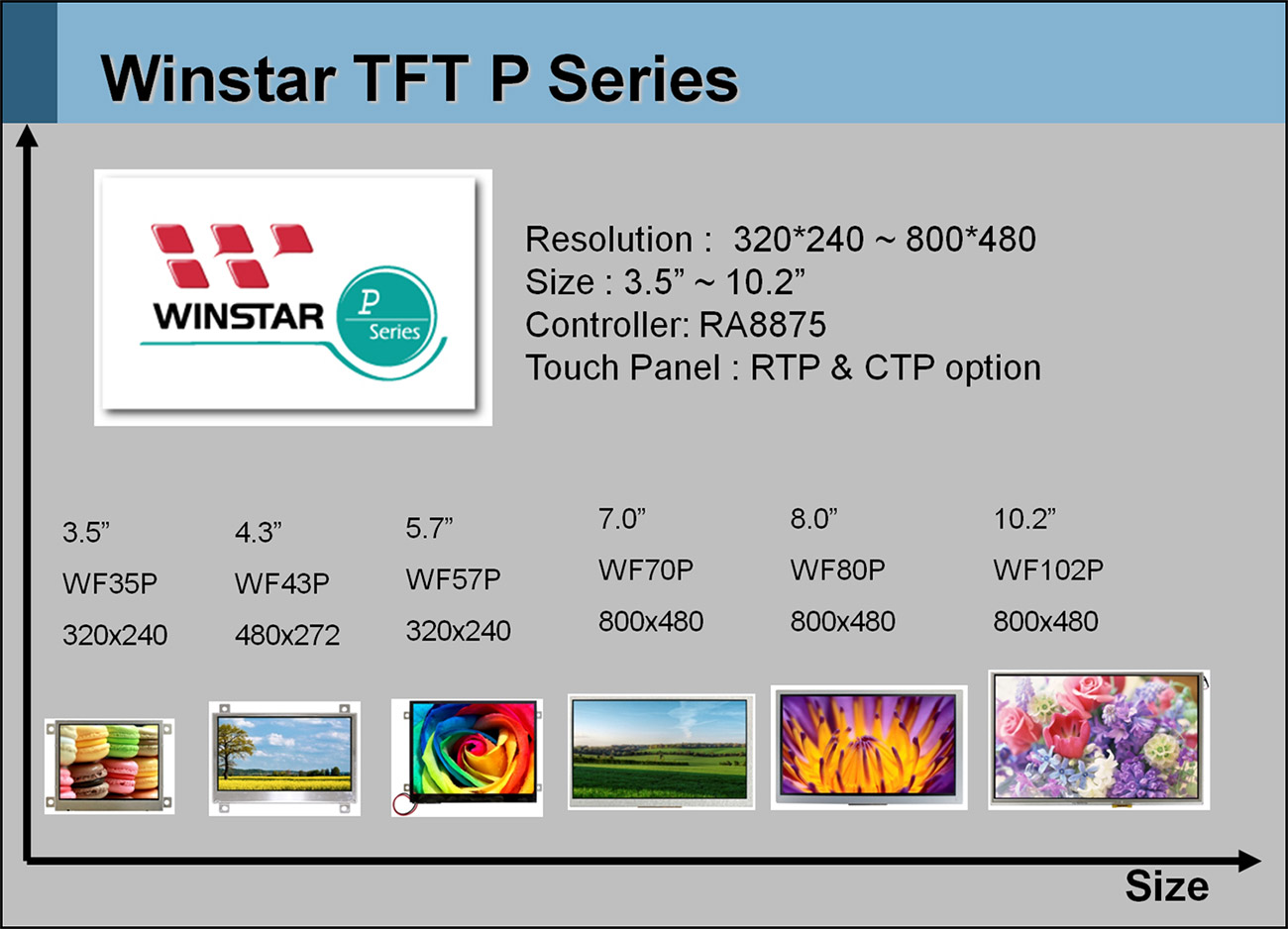 Winstar TFT P Series

WINSTAR P Series

Resolution : 320*240 ~ 800*480
Size : 3.5” ~ 10.2”
Controller: RA8875
Touch Panel : RTP & CTP option

3.5”
WF35P
320x240

4.3”
WF43P
480x272

5.7”
WF57P
320x240

7.0”
WF70P
800x480

8.0”
WF80P
800x480

10.2”
WF102P
800x480

Size